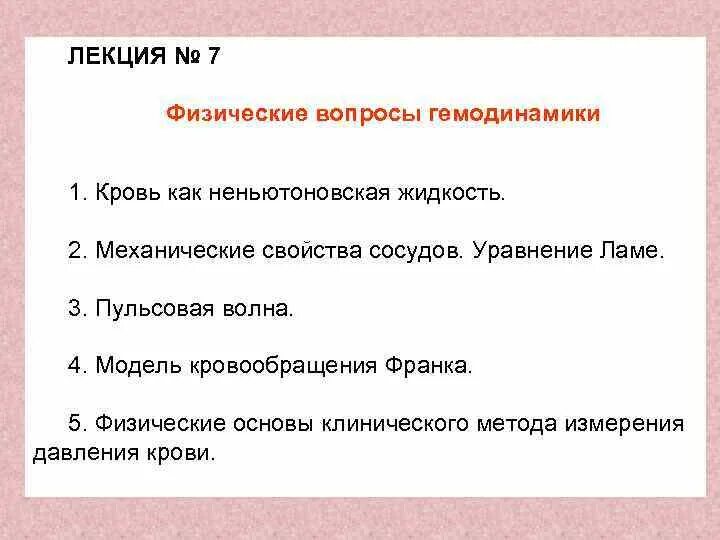 ЛЕКЦИЯ № 7

Физические вопросы гемодинамики

1. Кровь как неньютоновская жидкость.

2. Механические свойства сосудов. Уравнение Ламе.

3. Пульсовая волна.

4. Модель кровообращения Франка.

5. Физические основы клинического метода измерения давления крови.